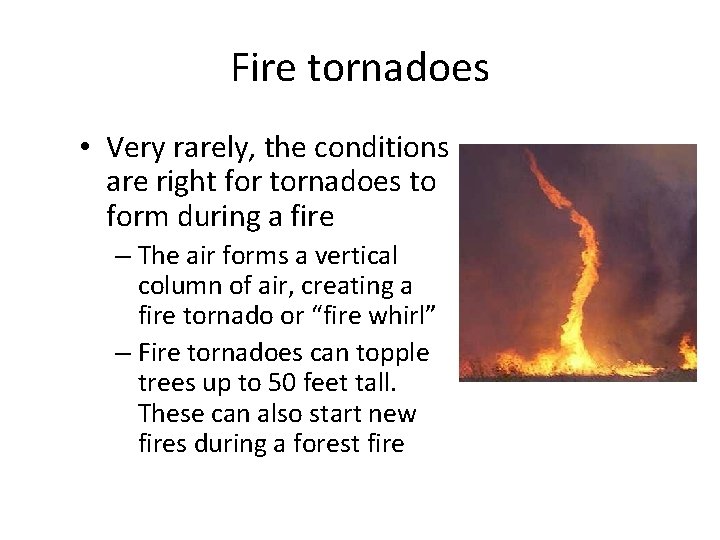 Fire tornadoes

• Very rarely, the conditions are right for tornadoes to form during a fire

– The air forms a vertical column of air, creating a fire tornado or “fire whirl”

– Fire tornadoes can topple trees up to 50 feet tall. These can also start new fires during a forest fire